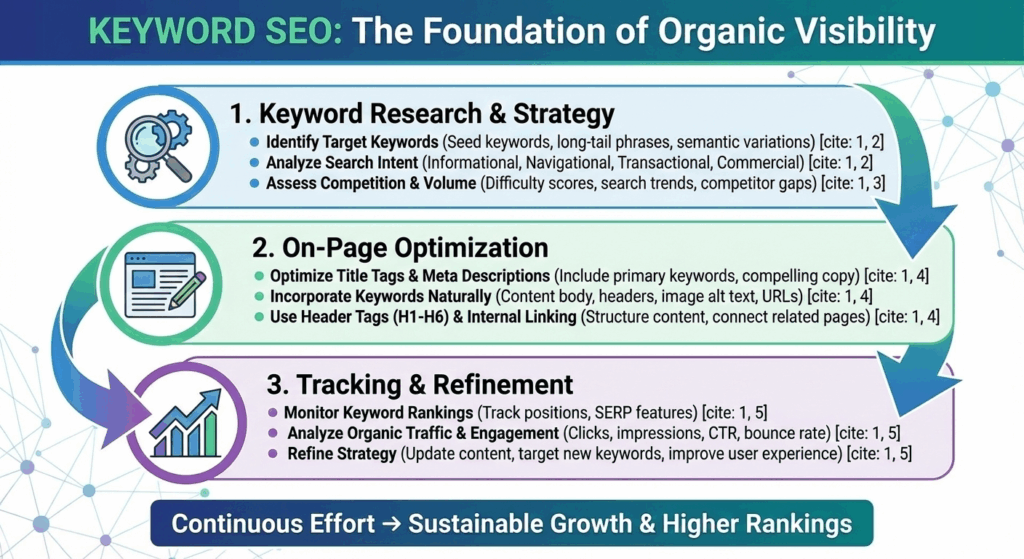 KEYWORD SEO: The Foundation of Organic Visibility

1. Keyword Research & Strategy

Identify Target Keywords (Seed keywords, long-tail phrases, semantic variations) [cite: 1, 2]

Analyze Search Intent (Informational, Navigational, Transactional, Commercial) [cite: 1, 2]

Assess Competition & Volume (Difficulty scores, search trends, competitor gaps) [cite: 1, 3]

2. On-Page Optimization

Optimize Title Tags & Meta Descriptions (Include primary keywords, compelling copy) [cite: 1, 4]

Incorporate Keywords Naturally (Content body, headers, image alt text, URLs) [cite: 1, 4]

Use Header Tags (H1-H6) & Internal Linking (Structure content, connect related pages) [cite: 1, 4]

3. Tracking & Refinement

Monitor Keyword Rankings (Track positions, SERP features) [cite: 1, 5]

Analyze Organic Traffic & Engagement (Clicks, impressions, CTR, bounce rate) [cite: 1, 5]

Refine Strategy (Update content, target new keywords, improve user experience) [cite: 1, 5]

Continuous Effort → Sustainable Growth & Higher Rankings